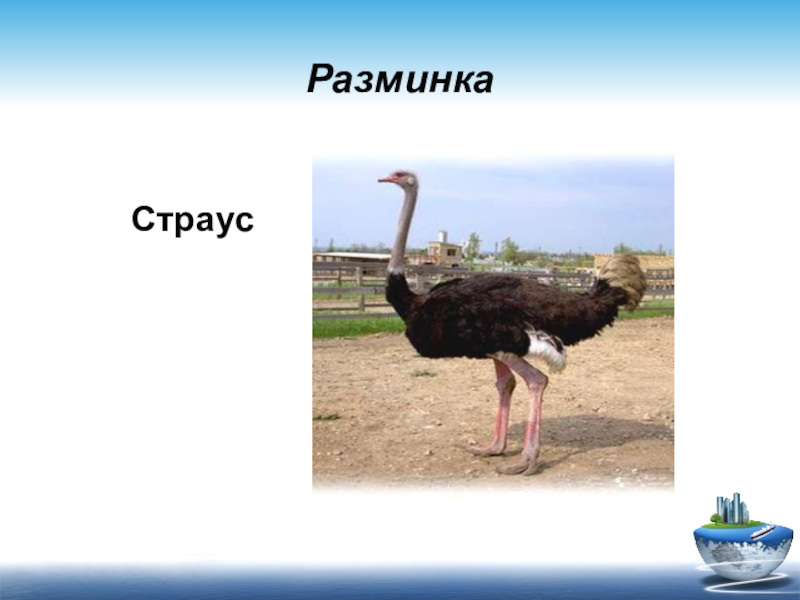 Разминка

Страус